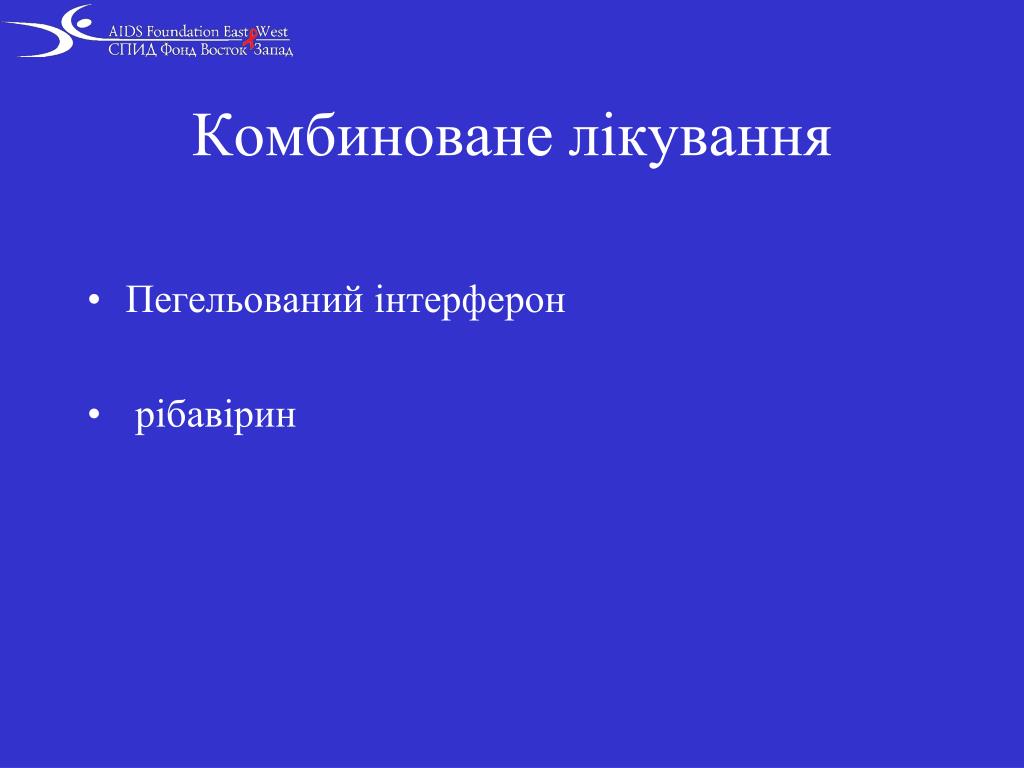 AIDS Foundation East West
СПИД Фонд Восток Запад

Комбиноване лікування

• Пегельований інтерферон

• рібавірин